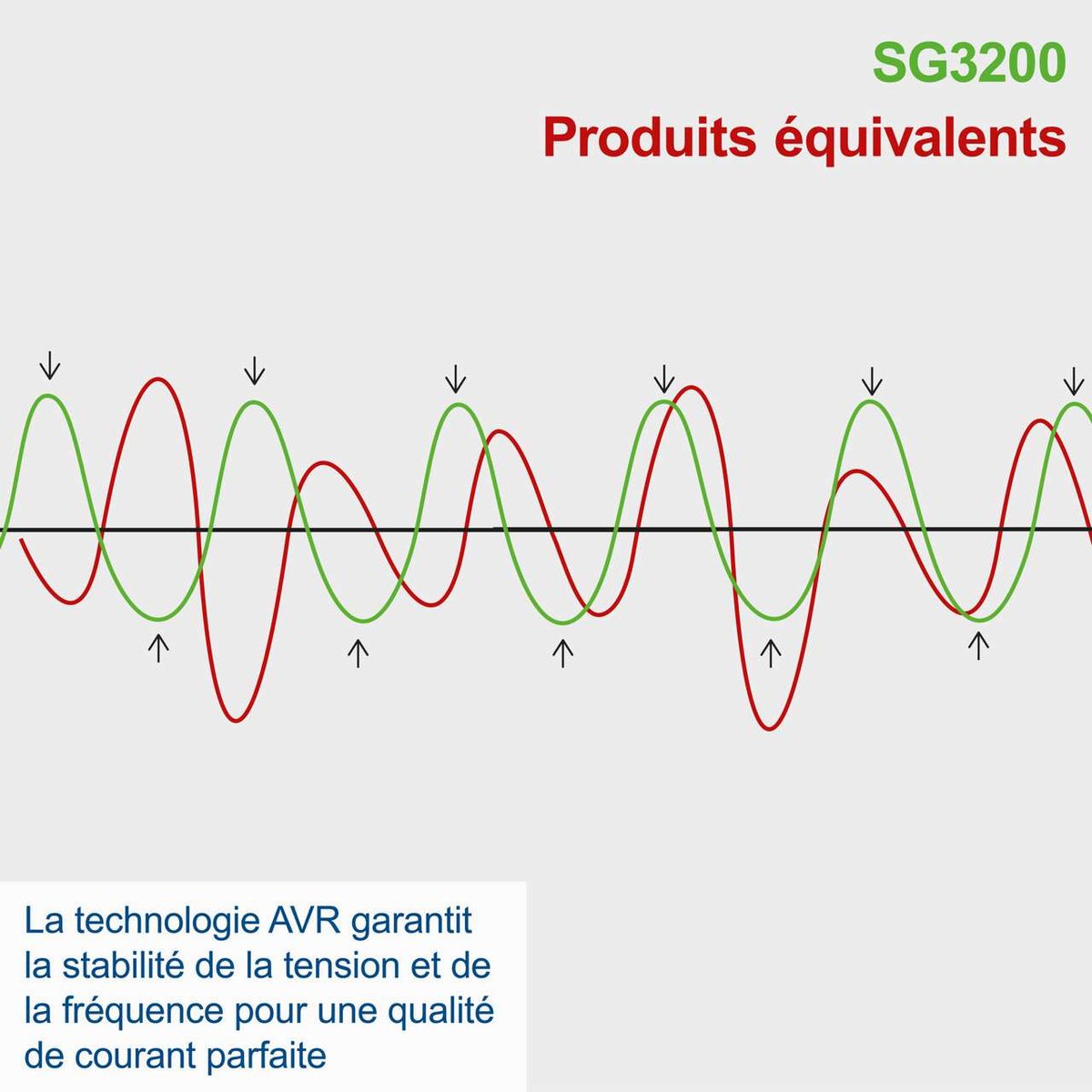 SG3200
Produits équivalents

La technologie AVR garantit la stabilité de la tension et de la fréquence pour une qualité de courant parfaite